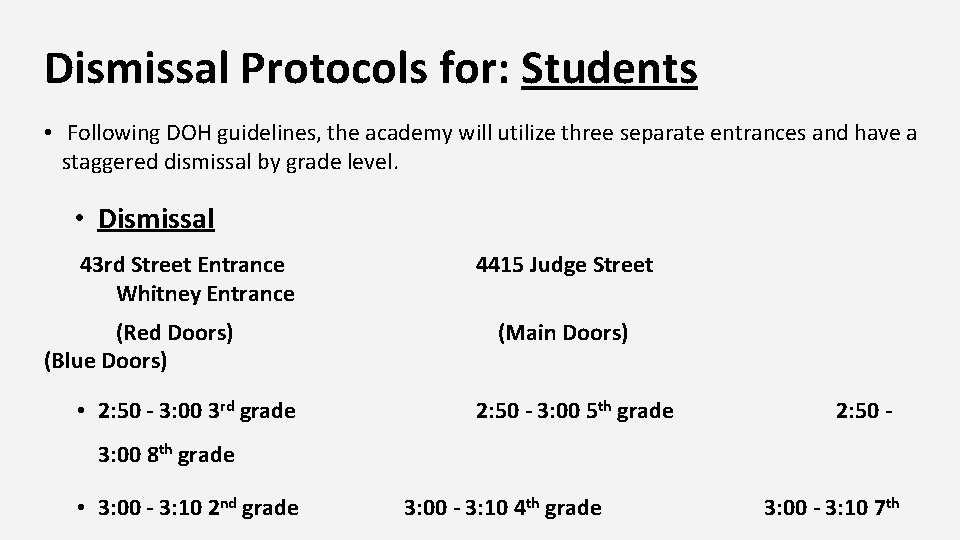 Dismissal Protocols for: Students

• Following DOH guidelines, the academy will utilize three separate entrances and have a staggered dismissal by grade level.

• Dismissal

43rd Street Entrance 4415 Judge Street Whitney Entrance

(Red Doors) (Main Doors) (Blue Doors)

• 2:50 - 3:00 3$^{rd}$ grade 2:50 - 3:00 5$^{th}$ grade 2:50 - 3:00 8$^{th}$ grade

• 3:00 - 3:10 2$^{nd}$ grade 3:00 - 3:10 4$^{th}$ grade 3:00 - 3:10 7$^{th}$